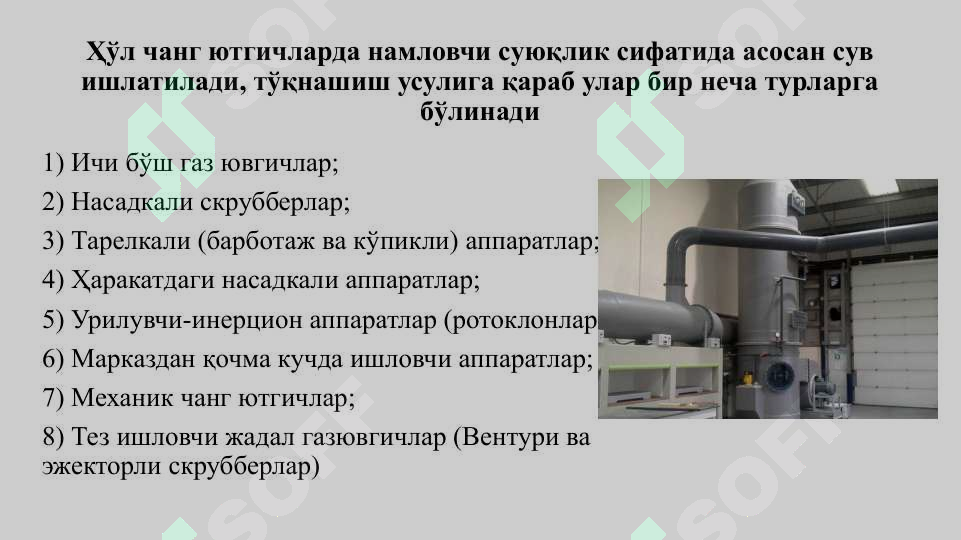 Ҳўл чанг ютгичларда намловчи суюқлик сифатида асосан сув ишлатилади, тўқнашиш усулига қараб улар бир неча турларга бўлинади

1) Ичи бўш газ ювгичлар;

2) Насадкали скрубберлар;

3) Тарелкали (барботаж ва кўпикли) аппаратлар;

4) Ҳаракатдаги насадкали аппаратлар;

5) Урилувчи-инерцион аппаратлар (ротоклонлар

6) Марказдан қочма кучда ишловчи аппаратлар;

7) Механик чанг ютгичлар;

8) Тез ишловчи жадал газювгичлар (Вентури ва эжекторли скрубберлар)